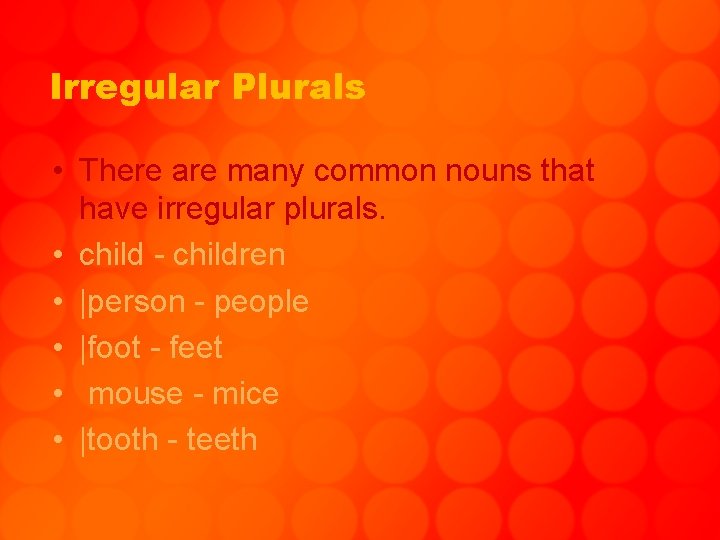 Irregular Plurals

• There are many common nouns that have irregular plurals.
• child - children
• |person - people
• |foot - feet
• mouse - mice
• |tooth - teeth